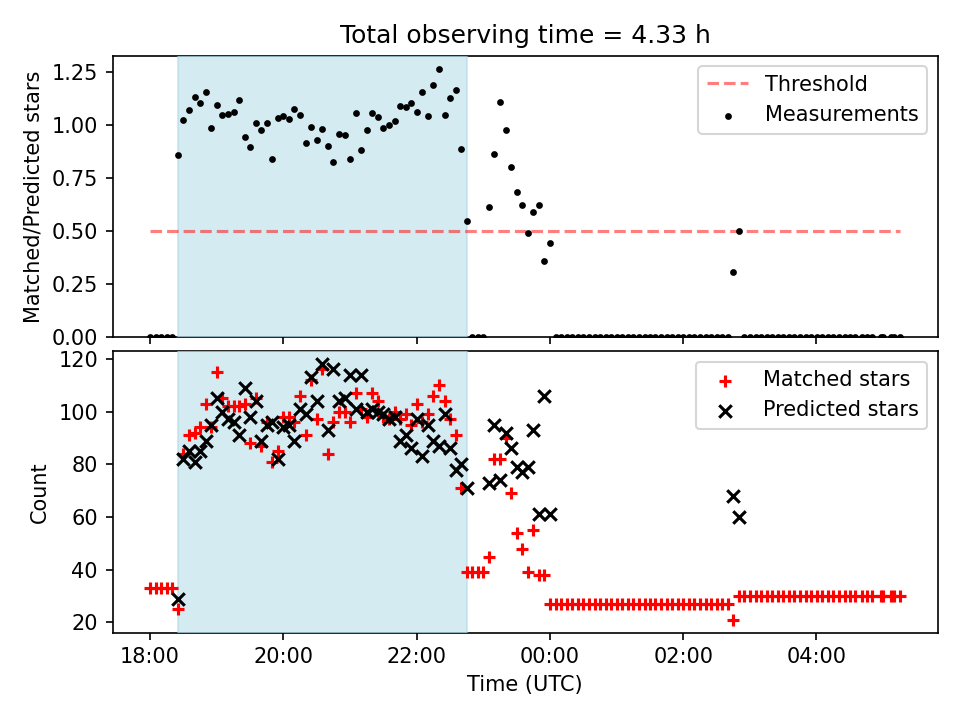 Total observing time = 4.33 h

Matched/Predicted stars

1.25
1.00
0.75
0.50
0.25
0.00

Threshold
Measurements

Count

120
100
80
60
40
20

Matched stars
Predicted stars

18:00
20:00
22:00
00:00
02:00
04:00

Time (UTC)